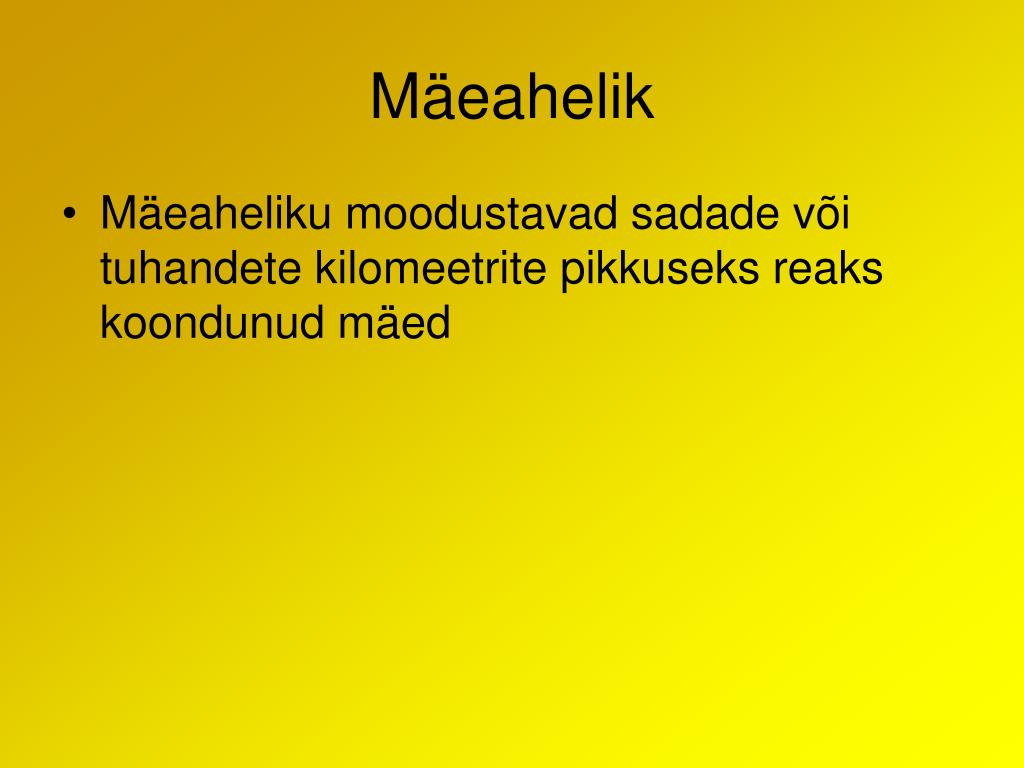 Mäeahelik

• Mäeaheliku moodustavad sadade või tuhandete kilomeetrite pikkuseks reaks koondunud mäed